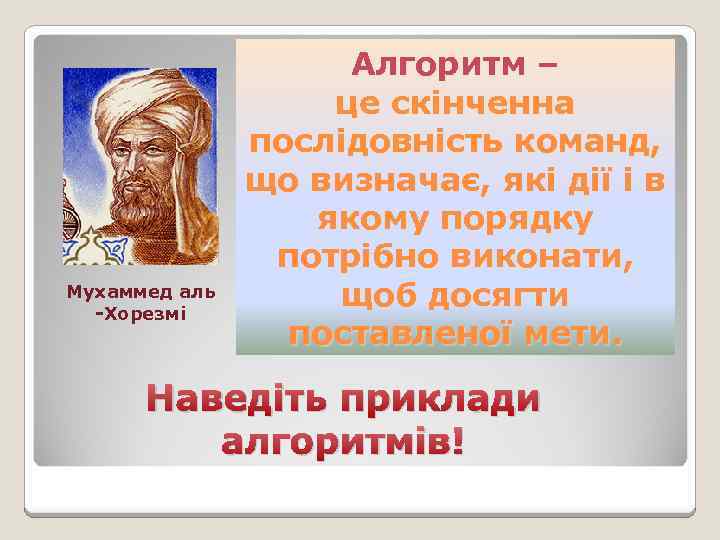 Мухаммед аль -Хорезмі

Алгоритм – це скінченна послідовність команд, що визначає, які дії і в якому порядку потрібно виконати, щоб досягти поставленої мети.

Наведіть приклади алгоритмів!